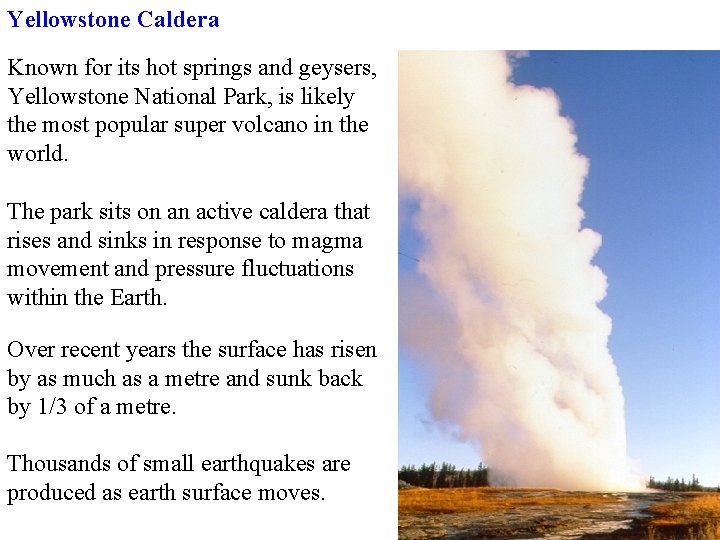 Yellowstone Caldera

Known for its hot springs and geysers, Yellowstone National Park, is likely the most popular super volcano in the world.

The park sits on an active caldera that rises and sinks in response to magma movement and pressure fluctuations within the Earth.

Over recent years the surface has risen by as much as a metre and sunk back by 1/3 of a metre.

Thousands of small earthquakes are produced as earth surface moves.